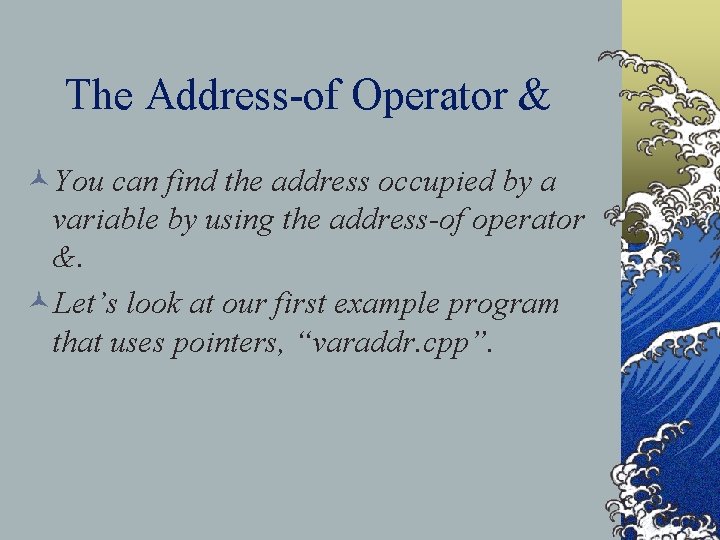 The Address-of Operator &

You can find the address occupied by a variable by using the address-of operator &.

Let’s look at our first example program that uses pointers, “varaddr.cpp”.